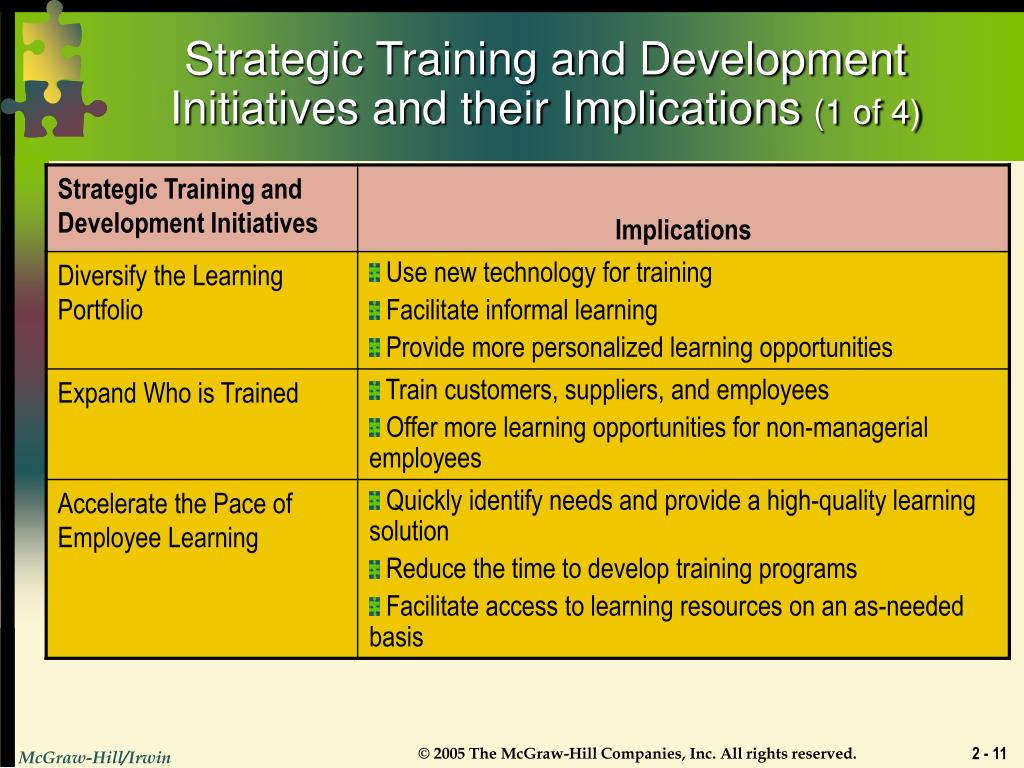 Strategic Training and Development Initiatives and their Implications (1 of 4)

| Strategic Training and Development Initiatives | Implications |
|---|---|
| Diversify the Learning Portfolio | Use new technology for training<br>Facilitate informal learning<br>Provide more personalized learning opportunities |
| Expand Who is Trained | Train customers, suppliers, and employees<br>Offer more learning opportunities for non-managerial employees |
| Accelerate the Pace of Employee Learning | Quickly identify needs and provide a high-quality learning solution<br>Reduce the time to develop training programs<br>Facilitate access to learning resources on an as-needed basis |

McGraw-Hill/Irwin © 2005 The McGraw-Hill Companies, Inc. All rights reserved. 2 - 11